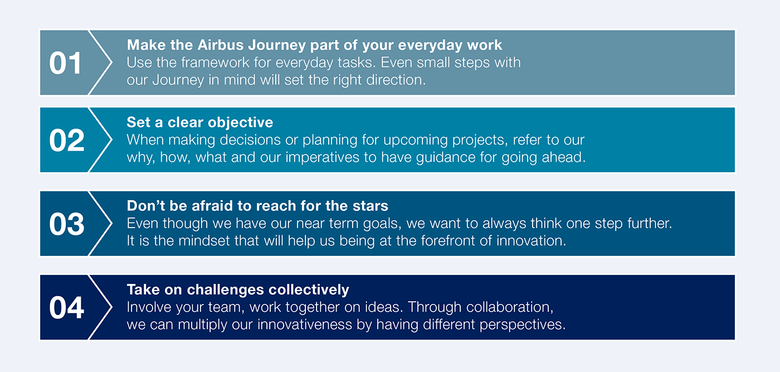 01

Make the Airbus Journey part of your everyday work

Use the framework for everyday tasks. Even small steps with our Journey in mind will set the right direction.

02

Set a clear objective

When making decisions or planning for upcoming projects, refer to our why, how, what and our imperatives to have guidance for going ahead.

03

Don't be afraid to reach for the stars

Even though we have our near term goals, we want to always think one step further. It is the mindset that will help us being at the forefront of innovation.

04

Take on challenges collectively

Involve your team, work together on ideas. Through collaboration, we can multiply our innovativeness by having different perspectives.